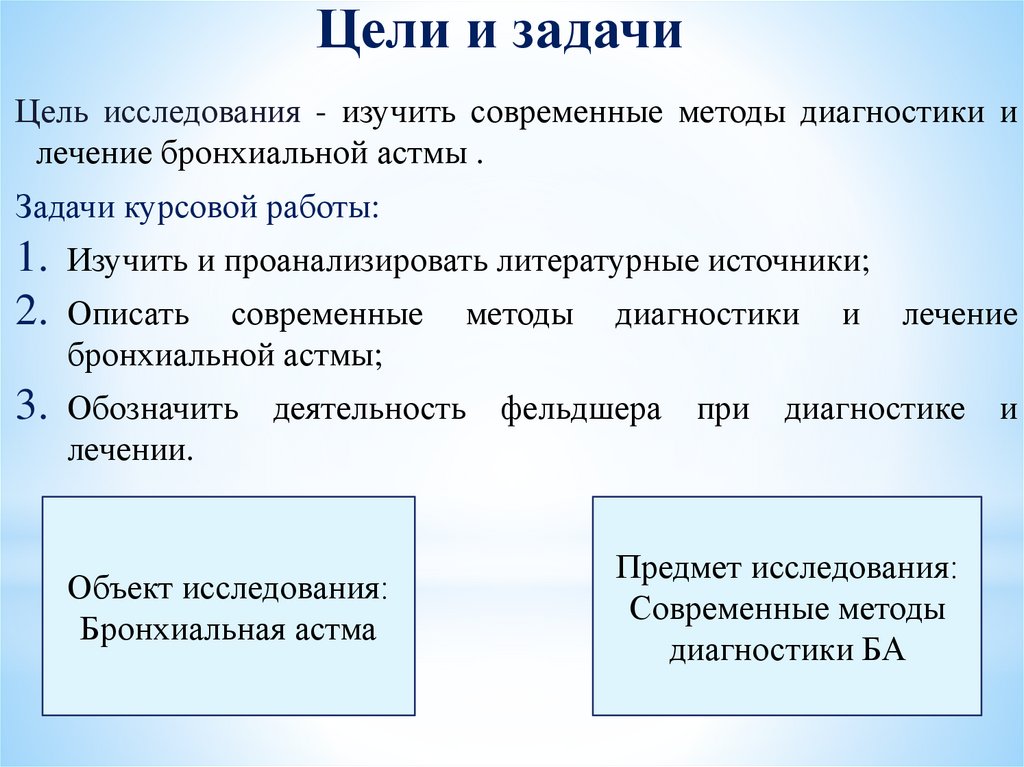 Цели и задачи

Цель исследования - изучить современные методы диагностики и лечение бронхиальной астмы .

Задачи курсовой работы:

1. Изучить и проанализировать литературные источники;
2. Описать современные методы диагностики и лечение бронхиальной астмы;
3. Обозначить деятельность фельдшера при диагностике и лечении.

Объект исследования: Бронхиальная астма

Предмет исследования: Современные методы диагностики БА